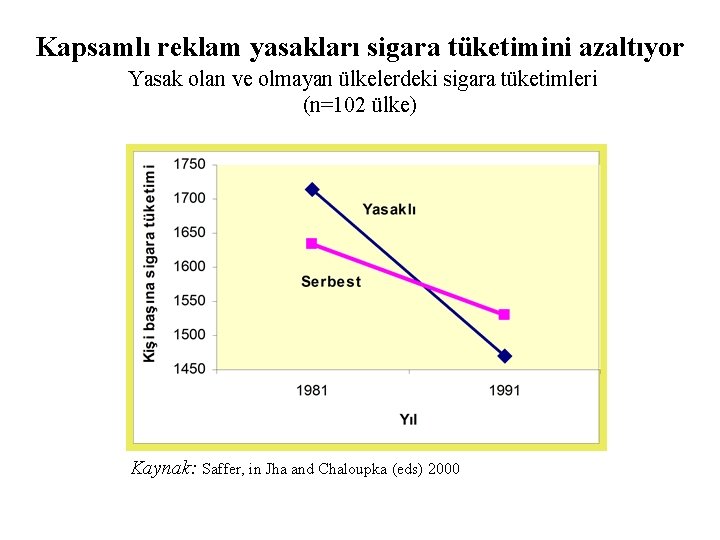 Kapsamlı reklam yasakları sigara tüketimini azaltıyor
Yasak olan ve olmayan ülkelerdeki sigara tüketimleri
(n=102 ülke)

Kişi başına sigara tüketimi

1750
1700
1650
1600
1550
1500
1450

Yasaklı

Serbest

1981
1991

Yıl

Kaynak: Saffer, in Jha and Chaloupka (eds) 2000